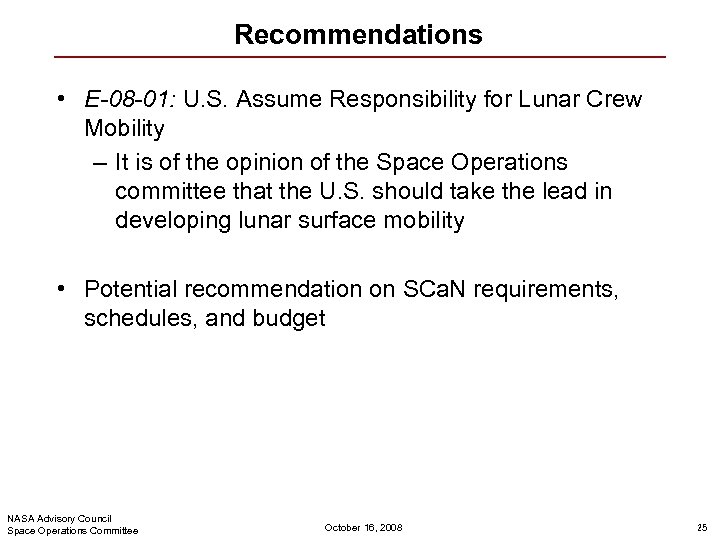 Recommendations

• E-08-01: U.S. Assume Responsibility for Lunar Crew Mobility
– It is of the opinion of the Space Operations committee that the U.S. should take the lead in developing lunar surface mobility

• Potential recommendation on SCaN requirements, schedules, and budget

NASA Advisory Council
Space Operations Committee
October 16, 2008
25